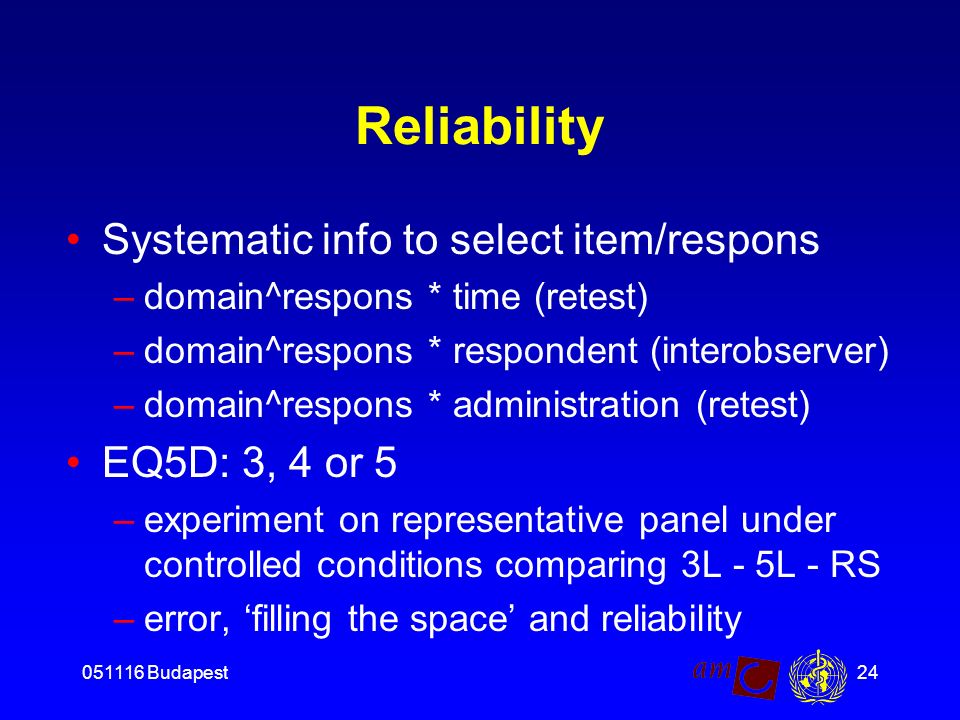 Reliability

• Systematic info to select item/respons
– domain^respons * time (retest)
– domain^respons * respondent (interobserver)
– domain^respons * administration (retest)

• EQ5D: 3, 4 or 5
– experiment on representative panel under controlled conditions comparing 3L - 5L - RS
– error, ‘filling the space’ and reliability

051116 Budapest

amc

24